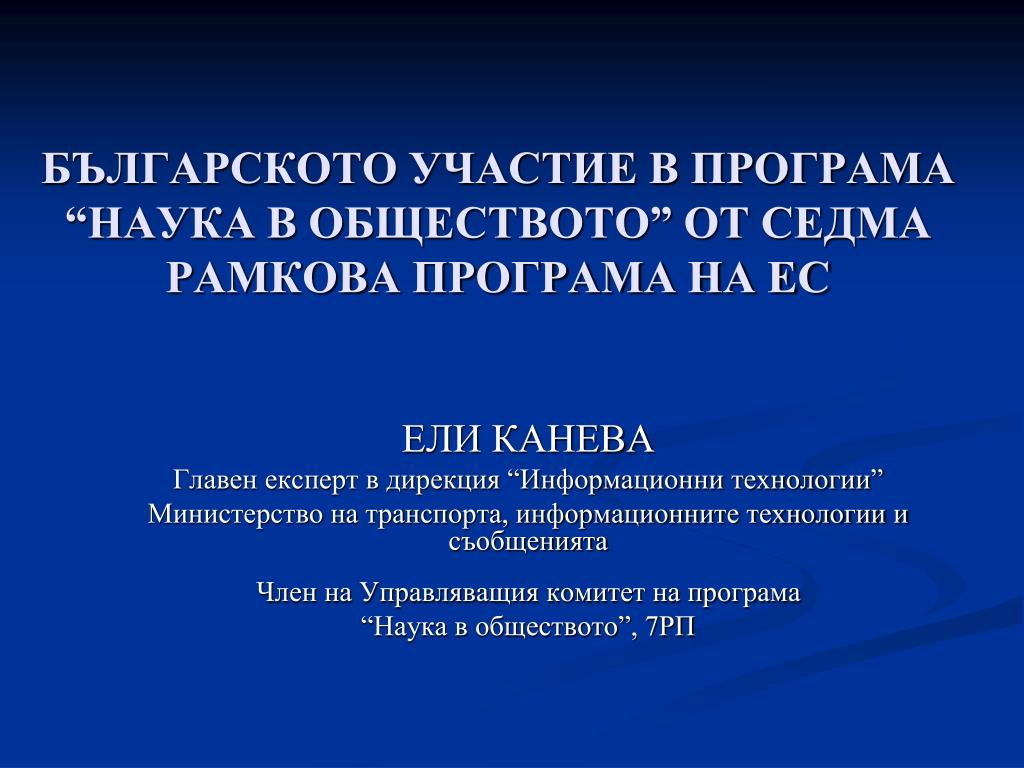 БЪЛГАРСКОТО УЧАСТИЕ В ПРОГРАМА “НАУКА В ОБЩЕСТВОТО” ОТ СЕДМА РАМКОВА ПРОГРАМА НА ЕС

ЕЛИ КАНЕВА
Главен експерт в дирекция “Информационни технологии”
Министерство на транспорта, информационните технологии и съобщенията

Член на Управляващия комитет на програма “Наука в обществото”, 7РП